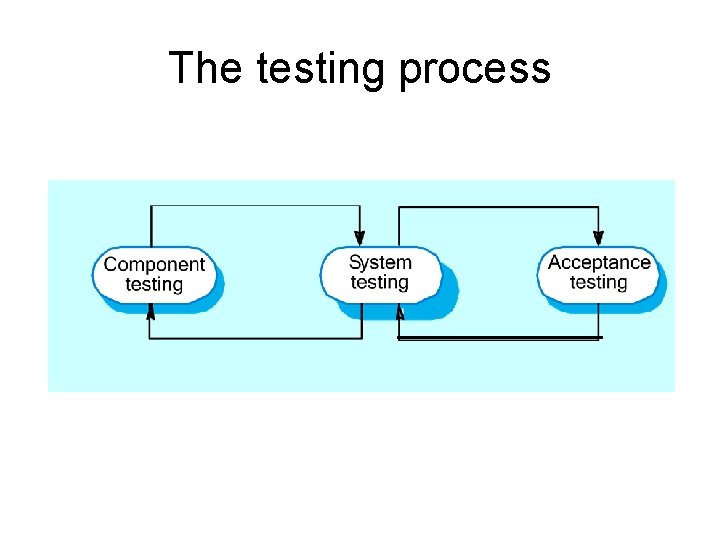 The testing process

Component testing

System testing

Acceptance testing